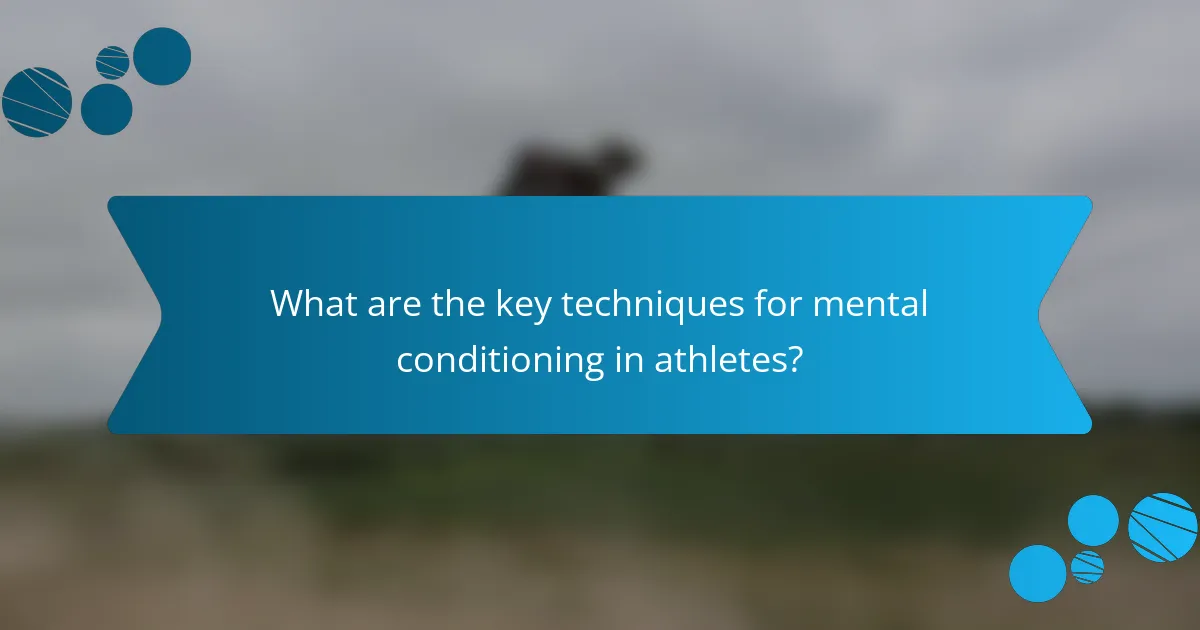 What are the key techniques for mental conditioning in athletes?